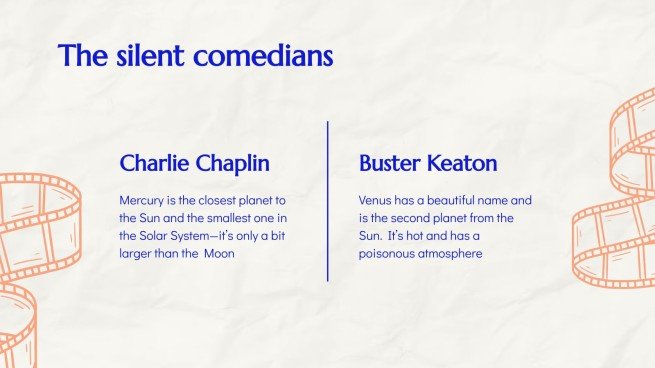 The silent comedians

Charlie Chaplin

Mercury is the closest planet to the Sun and the smallest one in the Solar System—it's only a bit larger than the  Moon

Buster Keaton

Venus has a beautiful name and is the second planet from the Sun.  It's hot and has a poisonous atmosphere